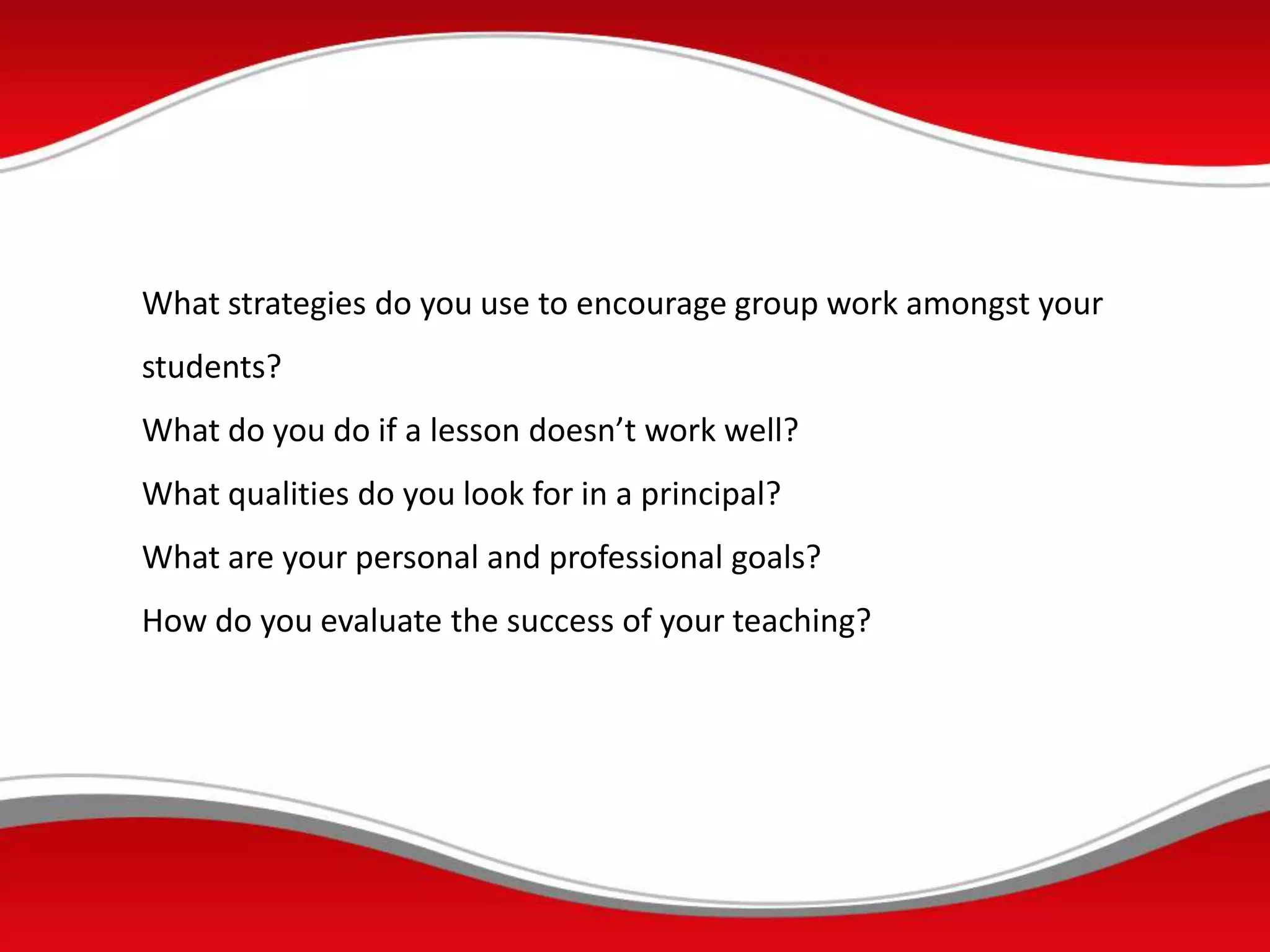 What strategies do you use to encourage group work amongst your students?

What do you do if a lesson doesn’t work well?

What qualities do you look for in a principal?

What are your personal and professional goals?

How do you evaluate the success of your teaching?